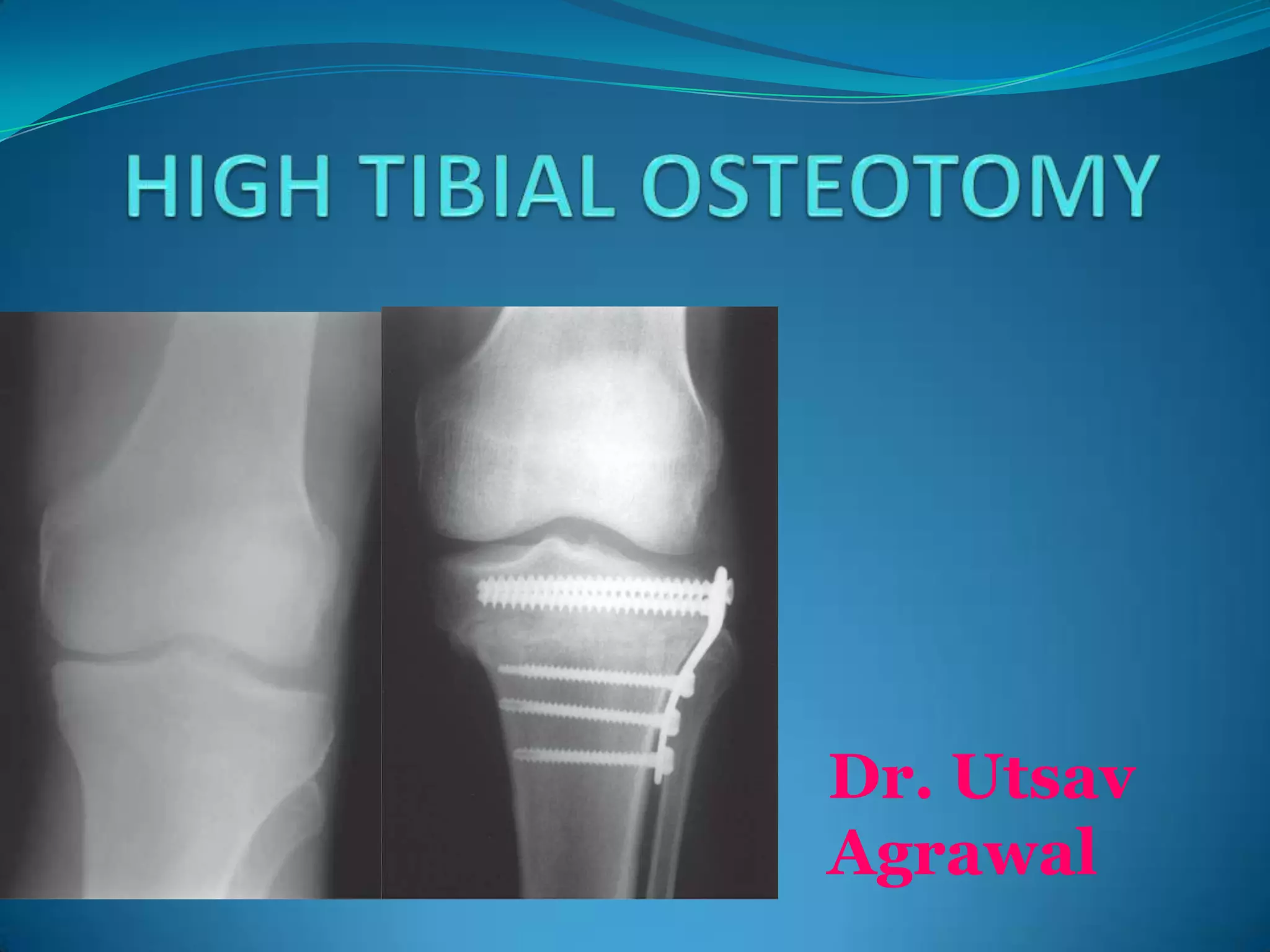 HIGH TIBIAL OSTEOTOMY

Dr. Utsav Agrawal